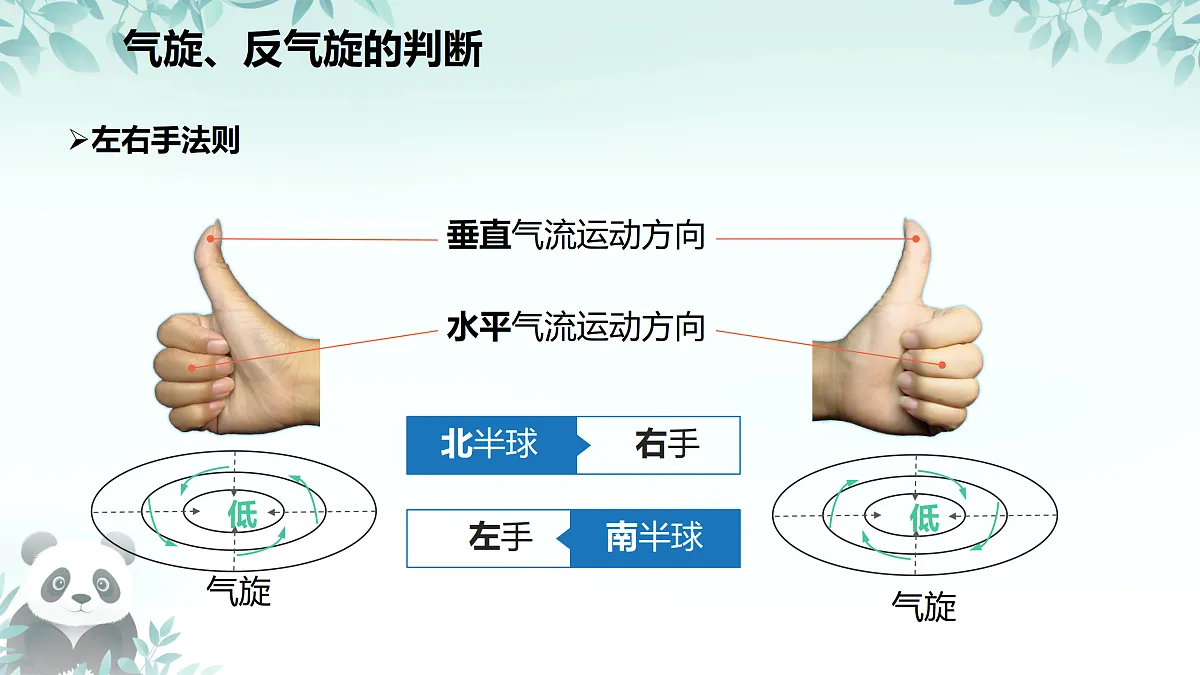 气旋、反气旋的判断

➢左右手法则

垂直气流运动方向

水平气流运动方向

北半球 右手

左手 南半球

低

气旋

低

气旋